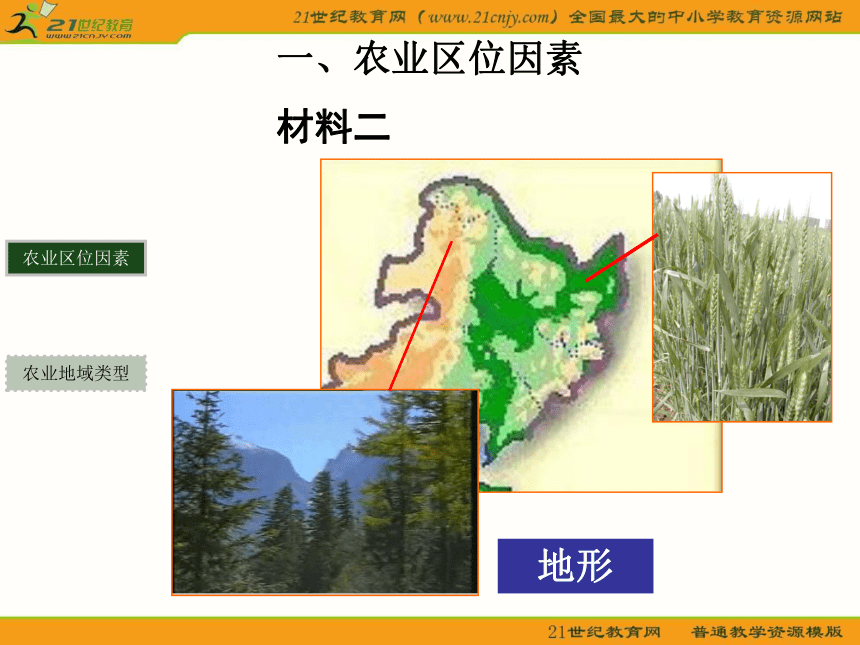 21世纪教育
www.21cnjy.com
21世纪教育网（www.21cnjy.com）全国最大的中小学教育资源网站

一、农业区位因素

材料二

农业区位因素

农业地域类型

地形

21世纪教育网　普通教学资源模版